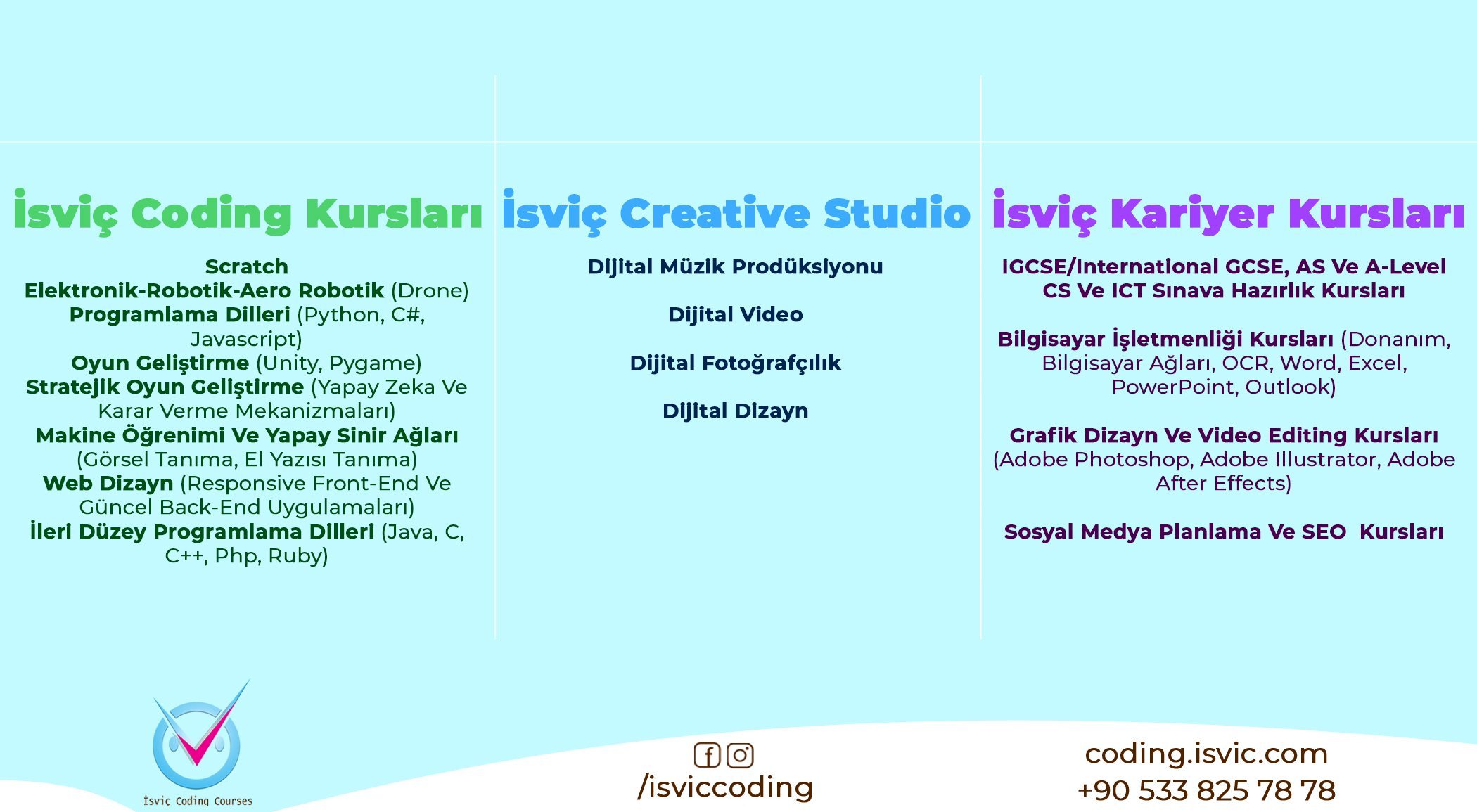 İsviç Coding Kursları

Scratch
Elektronik-Robotik-Aero Robotik (Drone)
Programlama Dilleri (Python, C#, Javascript)
Oyun Geliştirme (Unity, Pygame)
Stratejik Oyun Geliştirme (Yapay Zeka Ve Karar Verme Mekanizmaları)
Makine Öğrenimi Ve Yapay Sinir Ağları (Görsel Tanıma, El Yazısı Tanıma)
Web Dizayn (Responsive Front-End Ve Güncel Back-End Uygulamaları)
İleri Düzey Programlama Dilleri (Java, C, C++, Php, Ruby)

İsviç Creative Studio

Dijital Müzik Prodüksiyonu

Dijital Video

Dijital Fotoğrafçılık

Dijital Dizayn

İsviç Kariyer Kursları

IGCSE/International GCSE, AS Ve A-Level CS Ve ICT Sınava Hazırlık Kursları

Bilgisayar İşletmenliği Kursları (Donanım, Bilgisayar Ağları, OCR, Word, Excel, PowerPoint, Outlook)

Grafik Dizayn Ve Video Editing Kursları (Adobe Photoshop, Adobe Illustrator, Adobe After Effects)

Sosyal Medya Planlama Ve SEO Kursları

İsviç Coding Courses

/isviccoding

coding.isvic.com
+90 533 825 78 78